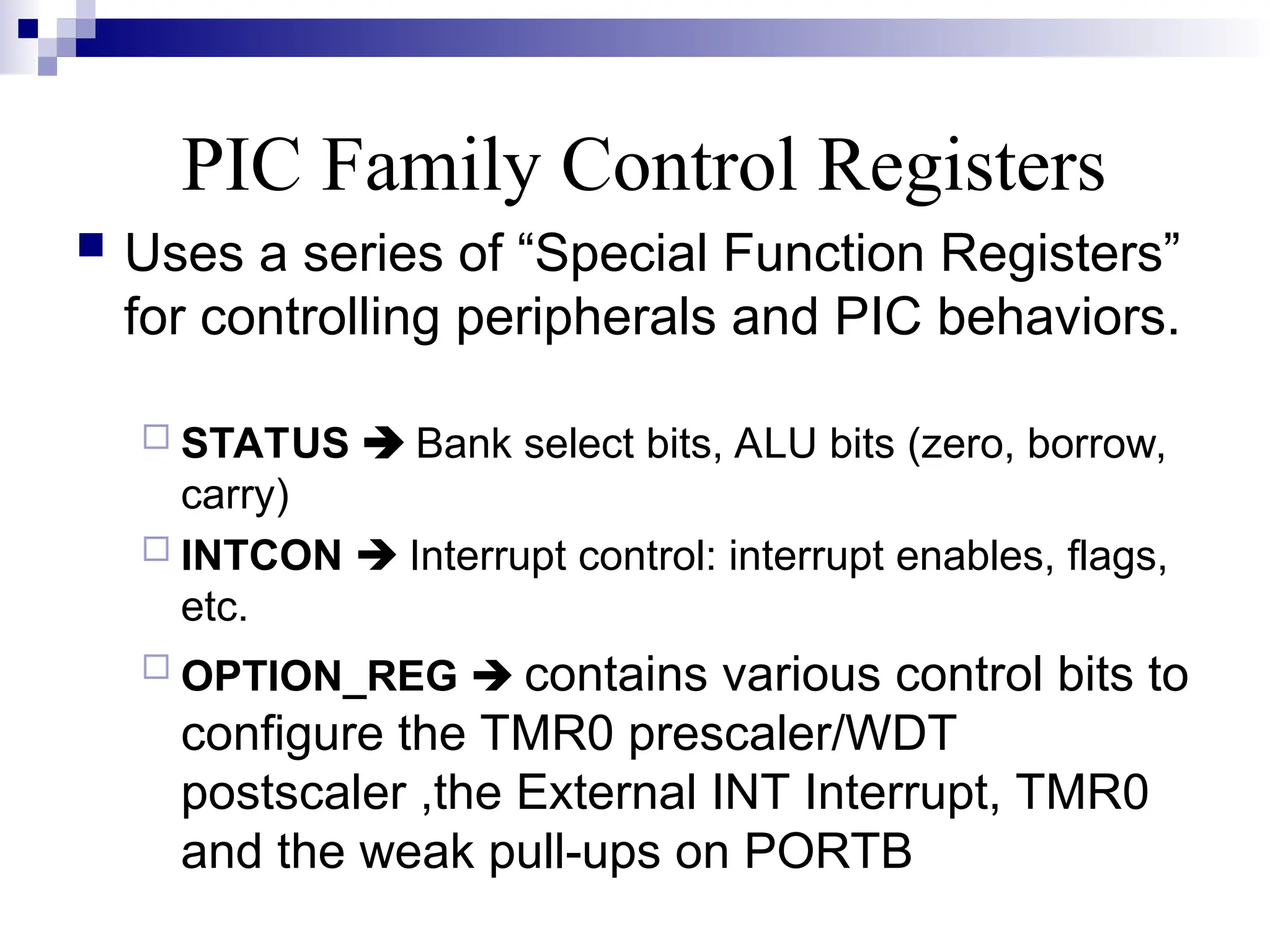 PIC Family Control Registers

Uses a series of “Special Function Registers” for controlling peripherals and PIC behaviors.

STATUS ➔ Bank select bits, ALU bits (zero, borrow, carry)

INTCON ➔ Interrupt control: interrupt enables, flags, etc.

OPTION_REG ➔ contains various control bits to configure the TMR0 prescaler/WDT postscaler ,the External INT Interrupt, TMR0 and the weak pull-ups on PORTB